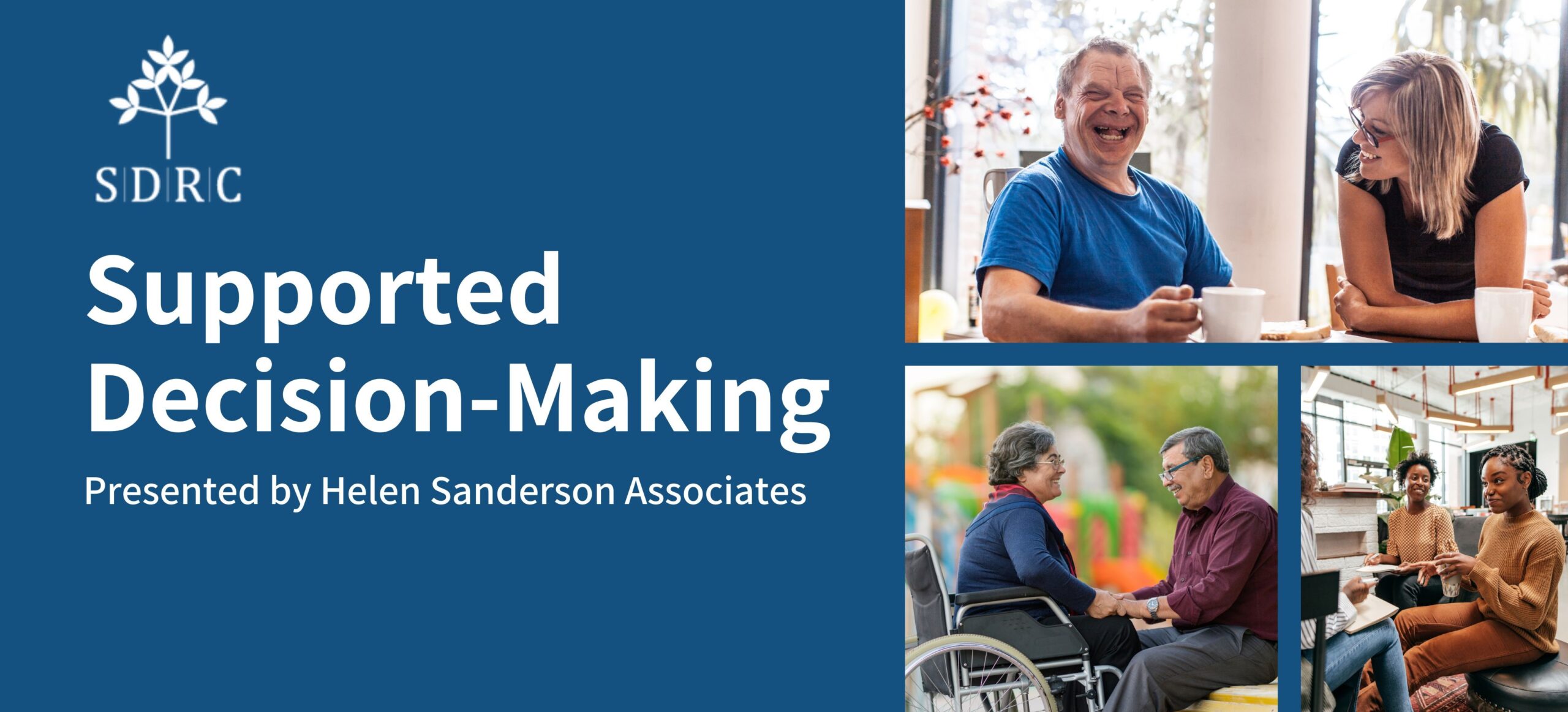 S|D|R|C

Supported Decision-Making

Presented by Helen Sanderson Associates